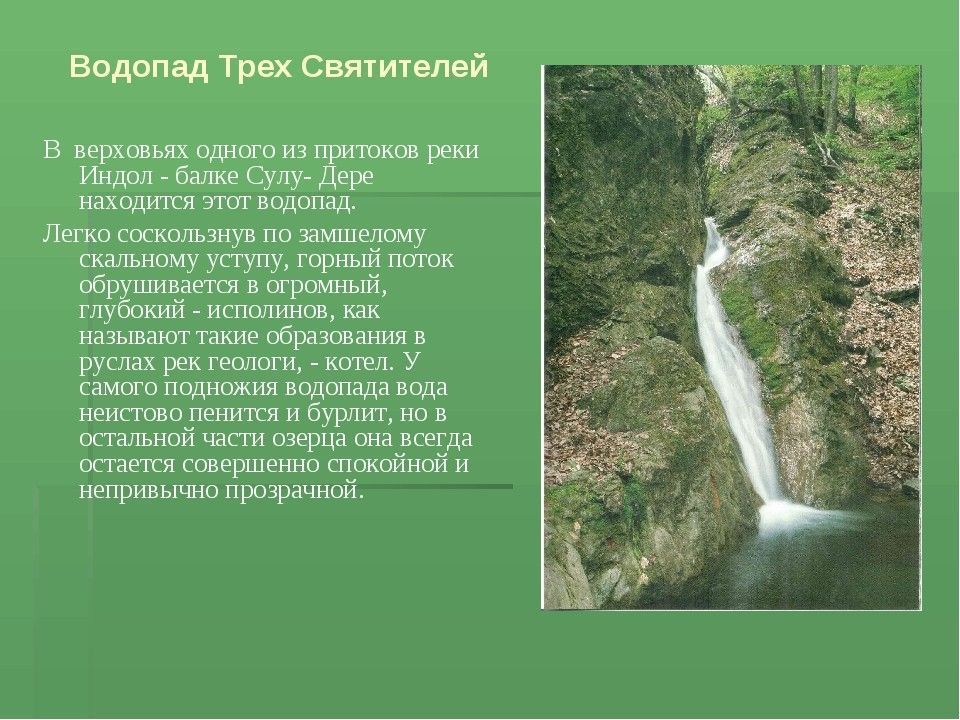 Водопад Трех Святителей

В верховьях одного из притоков реки Индол - балке Сулу- Дере находится этот водопад.

Легко соскользнув по замшелому скальному уступу, горный поток обрушивается в огромный, глубокий - исполинов, как называют такие образования в руслах рек геологи, - котел. У самого подножия водопада вода неистово пенится и бурлит, но в остальной части озерца она всегда остается совершенно спокойной и непривычно прозрачной.